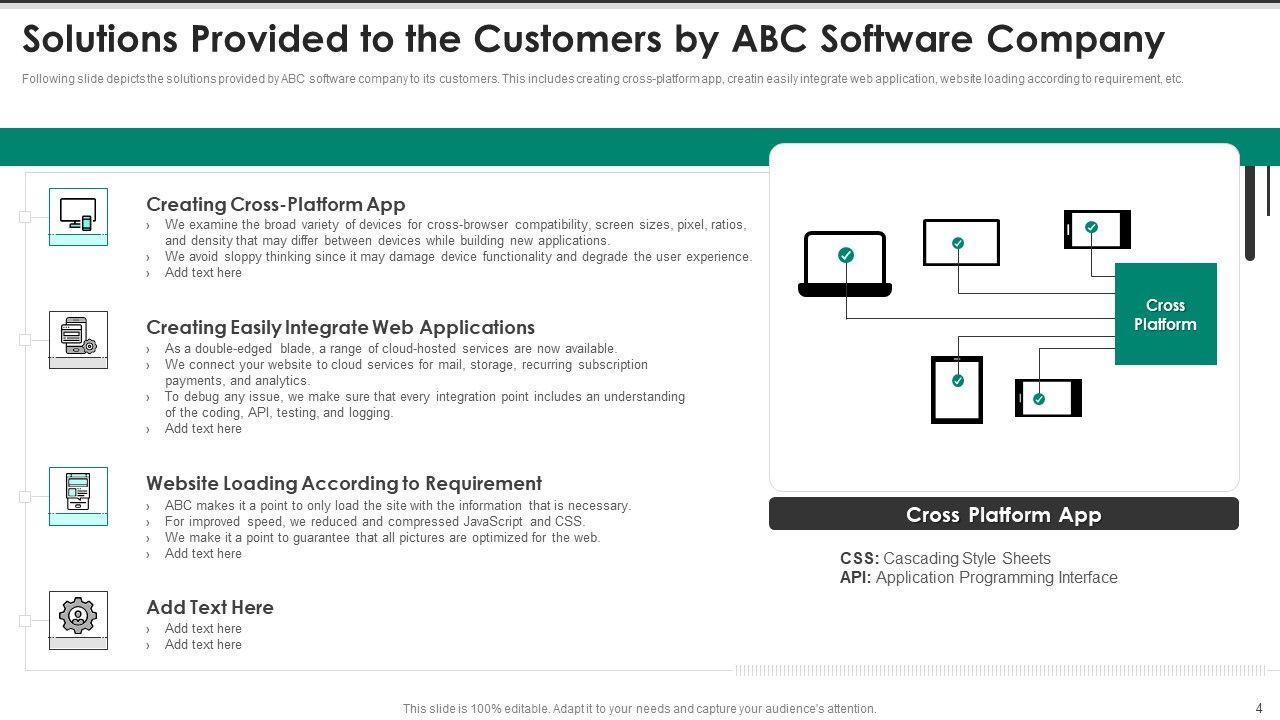 Solutions Provided to the Customers by ABC Software Company

Following slide depicts the solutions provided by ABC software company to its customers. This includes creating cross-platform app, creatin easily integrate web application, website loading according to requirement, etc.

Creating Cross-Platform App
› We examine the broad variety of devices for cross-browser compatibility, screen sizes, pixel, ratios, and density that may differ between devices while building new applications.
› We avoid sloppy thinking since it may damage device functionality and degrade the user experience.
› Add text here

Creating Easily Integrate Web Applications
› As a double-edged blade, a range of cloud-hosted services are now available.
› We connect your website to cloud services for mail, storage, recurring subscription payments, and analytics.
› To debug any issue, we make sure that every integration point includes an understanding of the coding, API, testing, and logging.
› Add text here

Website Loading According to Requirement
› ABC makes it a point to only load the site with the information that is necessary.
› For improved speed, we reduced and compressed JavaScript and CSS.
› We make it a point to guarantee that all pictures are optimized for the web.
› Add text here

Add Text Here
› Add text here
› Add text here

Cross Platform

Cross Platform App

CSS: Cascading Style Sheets
API: Application Programming Interface

This slide is 100% editable. Adapt it to your needs and capture your audience's attention.

4